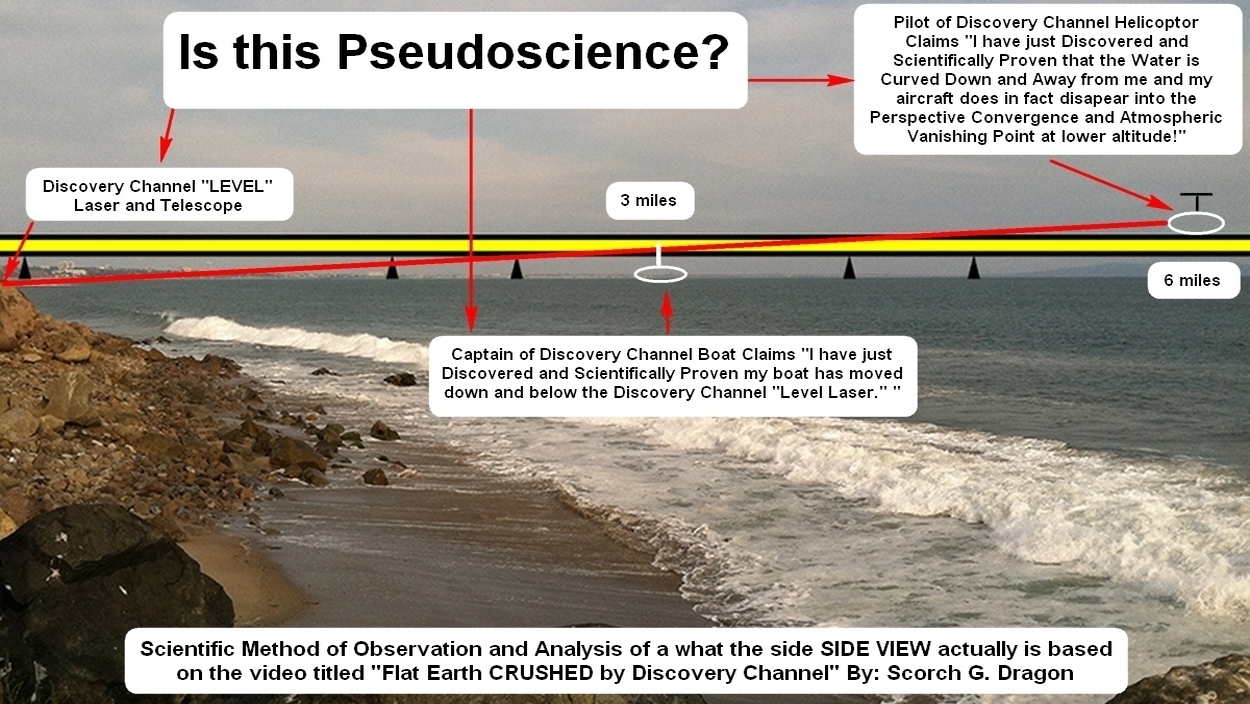 Is this Pseudoscience?

Pilot of Discovery Channel Helicoptor Claims "I have just Discovered and Scientifically Proven that the Water is Curved Down and Away from me and my aircraft does in fact disapear into the Perspective Convergence and Atmospheric Vanishing Point at lower altitude!"

Discovery Channel "LEVEL" Laser and Telescope

3 miles

6 miles

Captain of Discovery Channel Boat Claims "I have just Discovered and Scientifically Proven my boat has moved down and below the Discovery Channel "Level Laser." "

Scientific Method of Observation and Analysis of a what the side SIDE VIEW actually is based on the video titled "Flat Earth CRUSHED by Discovery Channel" By: Scorch G. Dragon